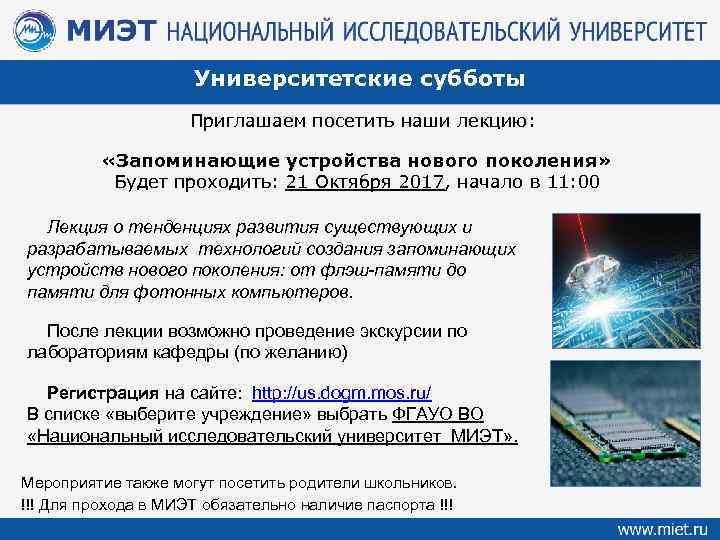 МИЭТ НАЦИОНАЛЬНЫЙ ИССЛЕДОВАТЕЛЬСКИЙ УНИВЕРСИТЕТ

Университетские субботы

Приглашаем посетить наши лекцию:

«Запоминающие устройства нового поколения»
Будет проходить: 21 Октября 2017, начало в 11:00

Лекция о тенденциях развития существующих и разрабатываемых технологий создания запоминающих устройств нового поколения: от флэш-памяти до памяти для фотонных компьютеров.

После лекции возможно проведение экскурсии по лабораториям кафедры (по желанию)

Регистрация на сайте: http://us.dogm.mos.ru/
В списке «выберите учреждение» выбрать ФГАУО ВО «Национальный исследовательский университет МИЭТ».

Мероприятие также могут посетить родители школьников.
!!! Для прохода в МИЭТ обязательно наличие паспорта !!!

www.miet.ru